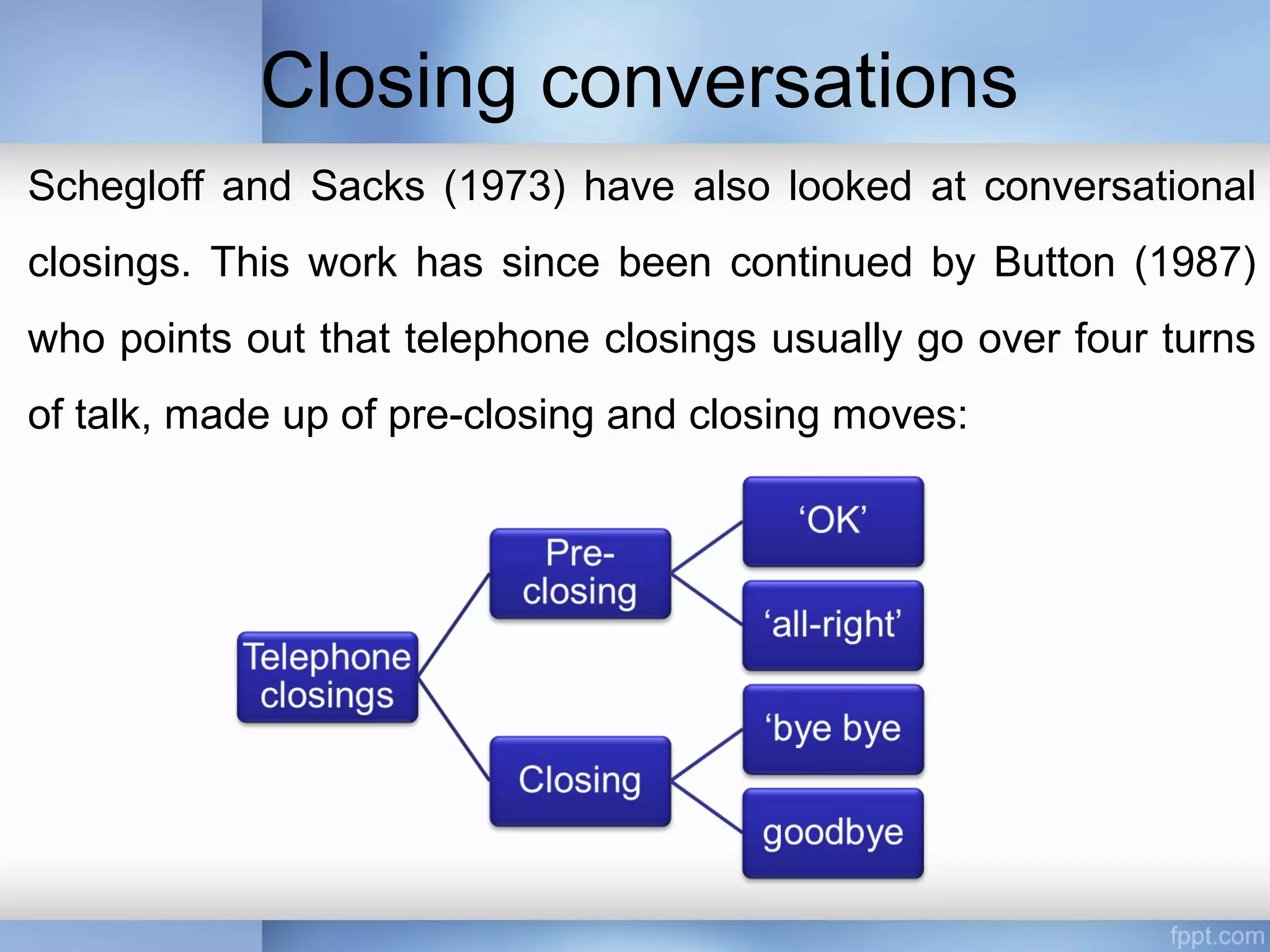 Closing conversations

Schegloff and Sacks (1973) have also looked at conversational closings. This work has since been continued by Button (1987) who points out that telephone closings usually go over four turns of talk, made up of pre-closing and closing moves:

Telephone closings

Pre-closing

Closing

‘OK’

‘all-right’

‘bye bye

goodbye

fppt.com